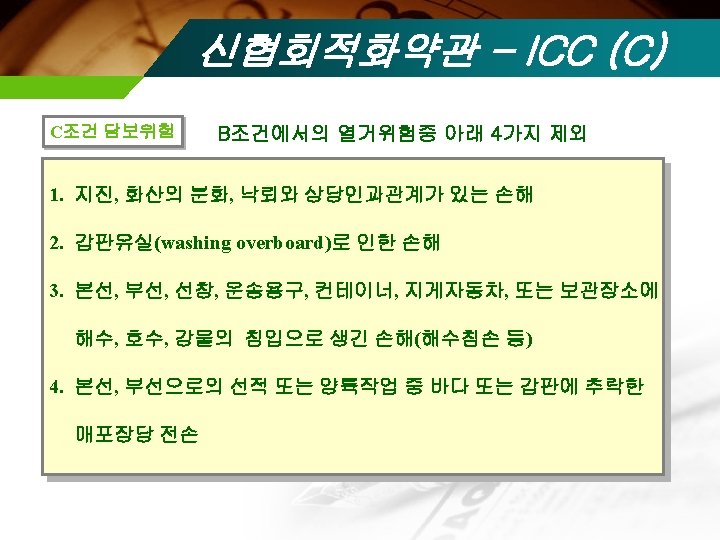 신협회적화약관 – ICC (C)

C조건 담보위험

B조건에서의 열거위험중 아래 4가지 제외

1. 지진, 화산의 분화, 낙뢰와 상당인과관계가 있는 손해

2. 갑판유실(washing overboard)로 인한 손해

3. 본선, 부선, 선창, 운송용구, 컨테이너, 지게자동차, 또는 보관장소에 해수, 호수, 강물의 침입으로 생긴 손해(해수침손 등)

4. 본선, 부선으로의 선적 또는 양륙작업 중 바다 또는 갑판에 추락한 매포장당 전손